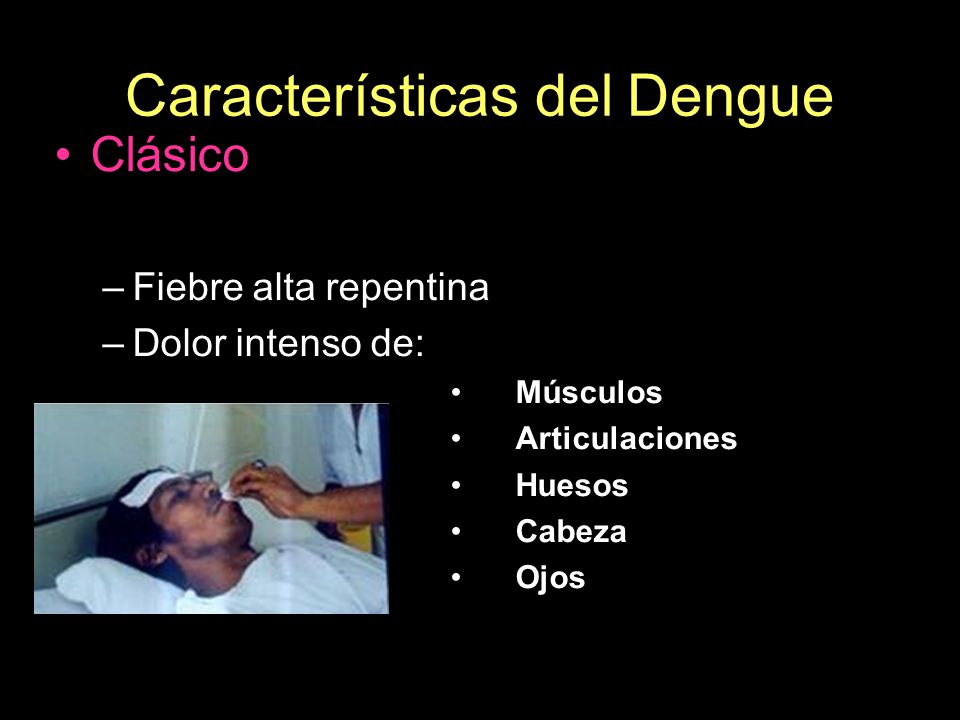 Características del Dengue

• Clásico

– Fiebre alta repentina
– Dolor intenso de:

• Músculos
• Articulaciones
• Huesos
• Cabeza
• Ojos